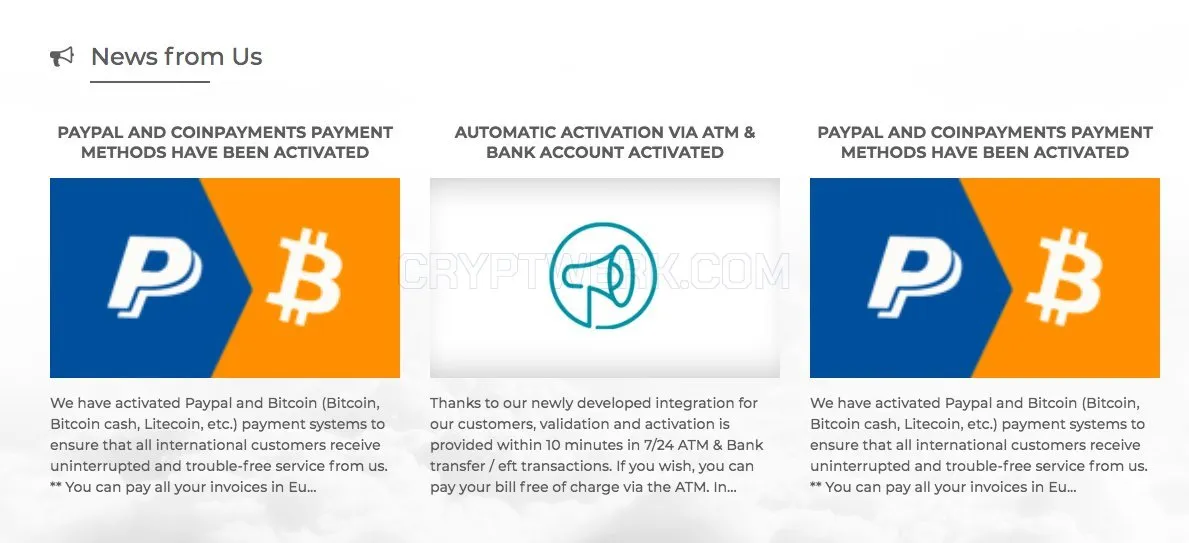 News from Us

PAYPAL AND COINPAYMENTS PAYMENT METHODS HAVE BEEN ACTIVATED

We have activated Paypal and Bitcoin (Bitcoin, Bitcoin cash, Litecoin, etc.) payment systems to ensure that all international customers receive uninterrupted and trouble-free service from us. ** You can pay all your invoices in Eu...

AUTOMATIC ACTIVATION VIA ATM & BANK ACCOUNT ACTIVATED

CRYPTWERK.COM

Thanks to our newly developed integration for our customers, validation and activation is provided within 10 minutes in 7/24 ATM & Bank transfer / eft transactions. If you wish, you can pay your bill free of charge via the ATM. In...

PAYPAL AND COINPAYMENTS PAYMENT METHODS HAVE BEEN ACTIVATED

We have activated Paypal and Bitcoin (Bitcoin, Bitcoin cash, Litecoin, etc.) payment systems to ensure that all international customers receive uninterrupted and trouble-free service from us. ** You can pay all your invoices in Eu...